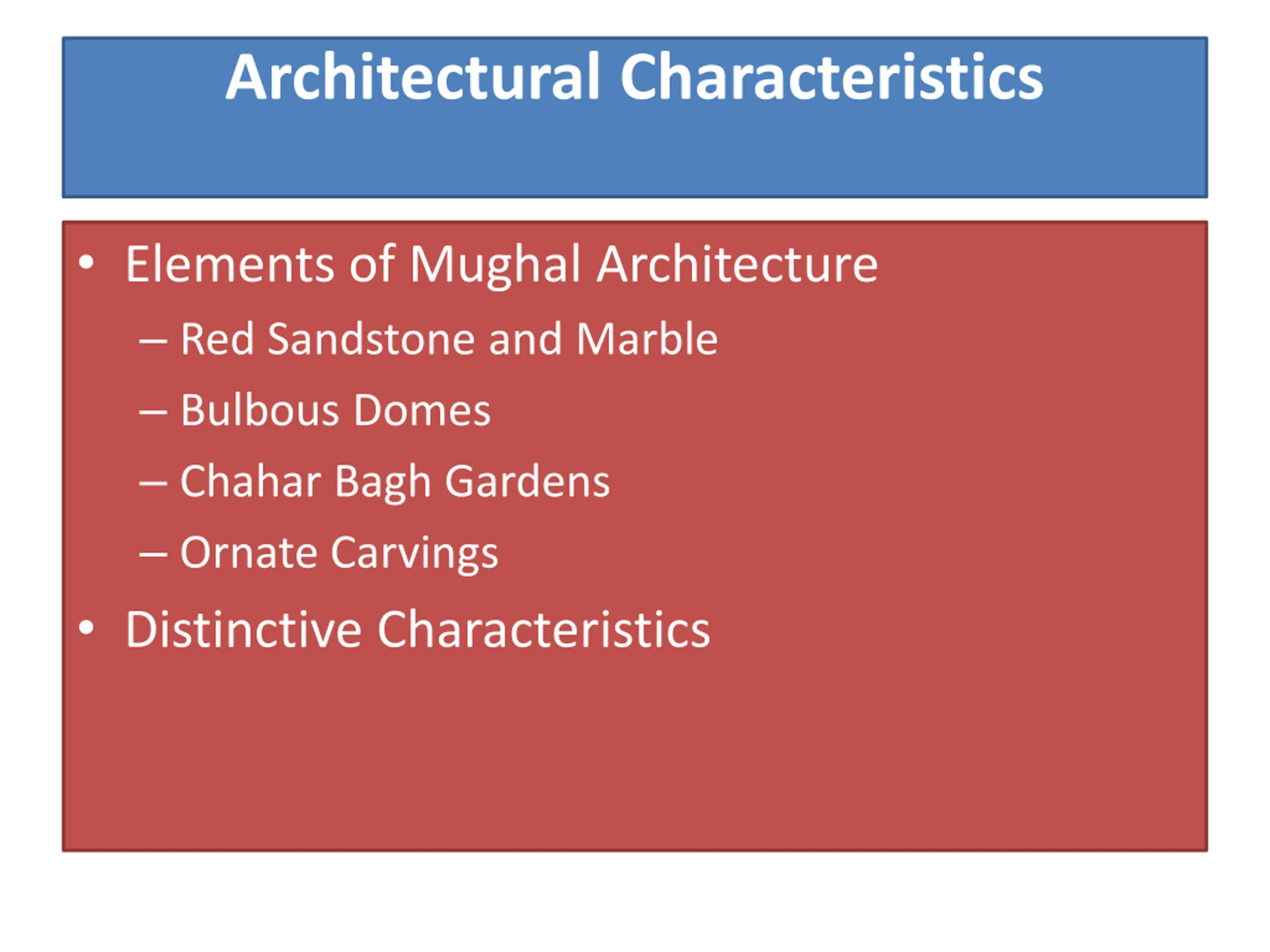 Architectural Characteristics

• Elements of Mughal Architecture
– Red Sandstone and Marble
– Bulbous Domes
– Chahar Bagh Gardens
– Ornate Carvings
• Distinctive Characteristics